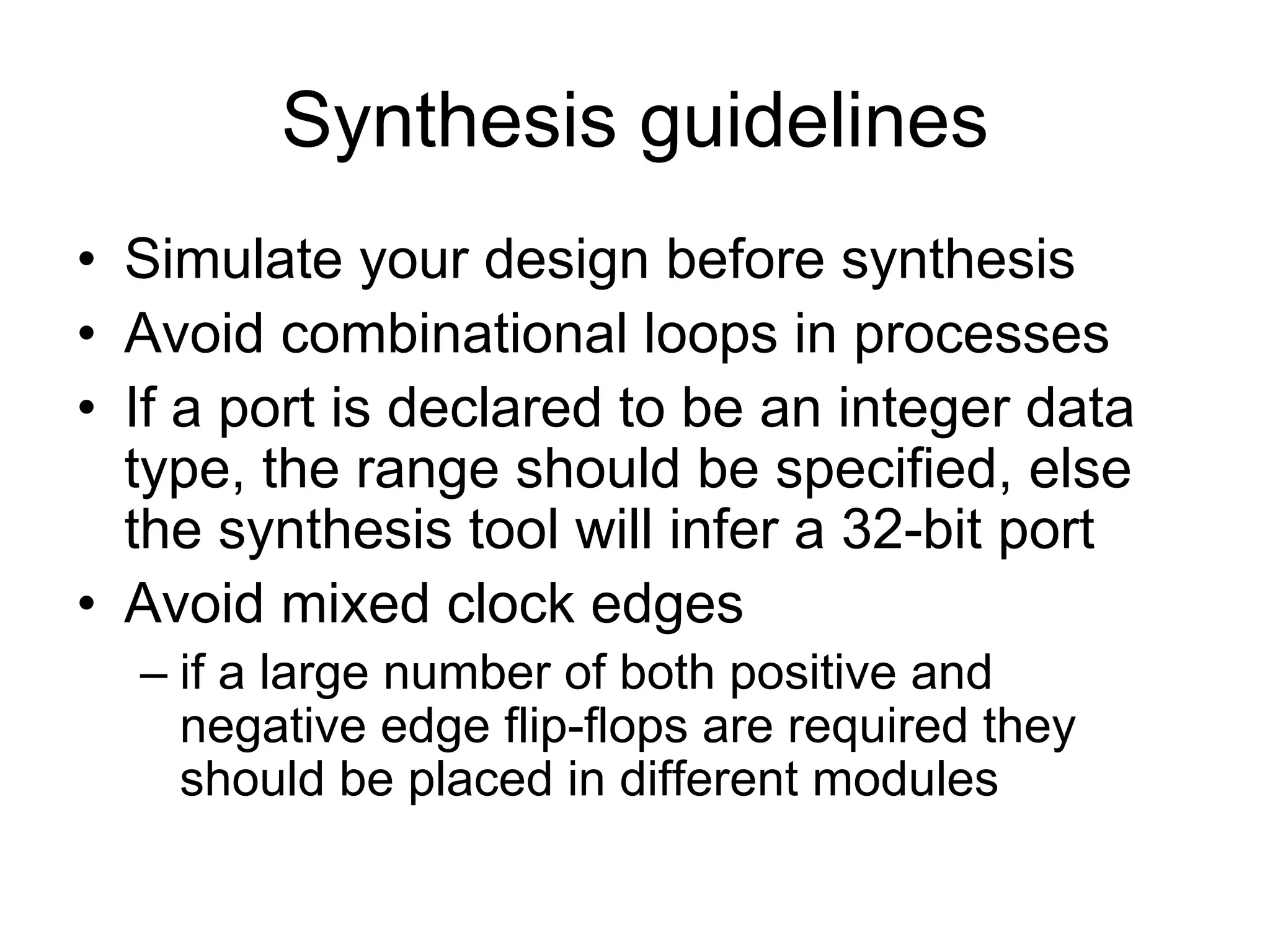 Synthesis guidelines

• Simulate your design before synthesis
• Avoid combinational loops in processes
• If a port is declared to be an integer data type, the range should be specified, else the synthesis tool will infer a 32-bit port
• Avoid mixed clock edges
– if a large number of both positive and negative edge flip-flops are required they should be placed in different modules